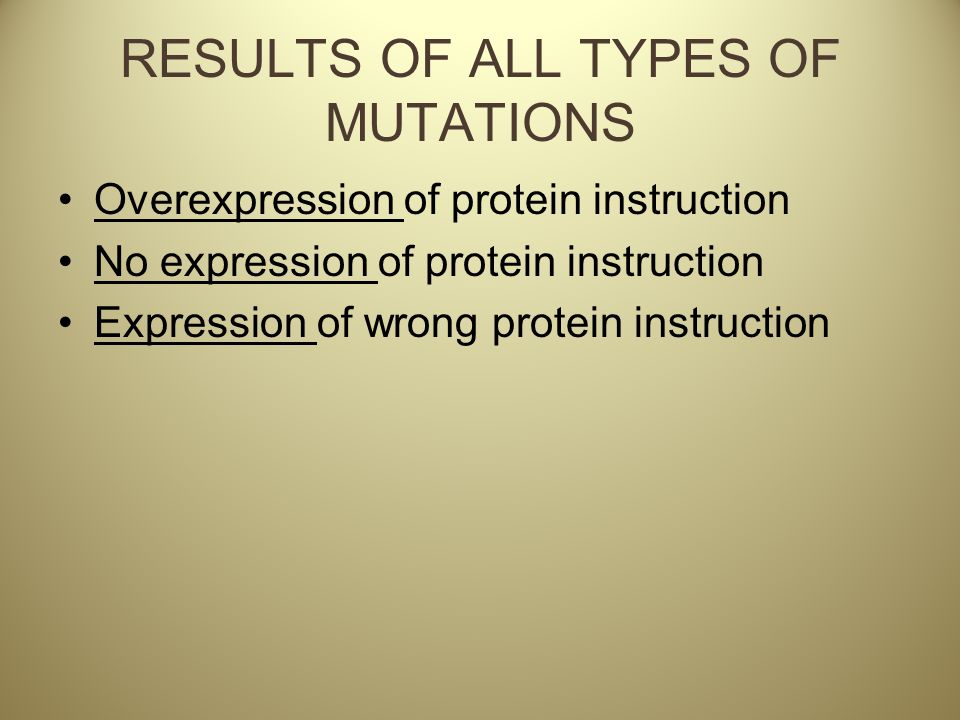 RESULTS OF ALL TYPES OF MUTATIONS

• Overexpression of protein instruction
• No expression of protein instruction
• Expression of wrong protein instruction